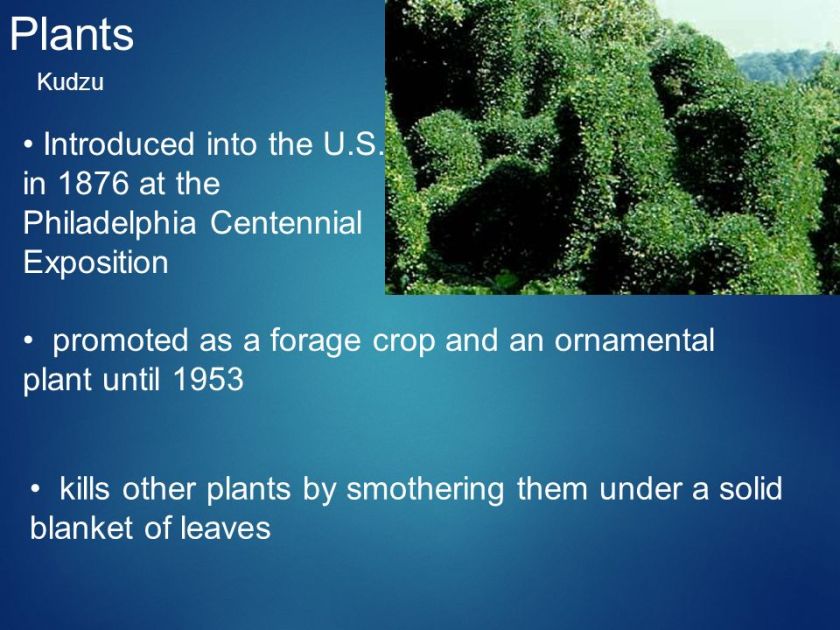 Plants

Kudzu

• Introduced into the U.S. in 1876 at the Philadelphia Centennial Exposition

• promoted as a forage crop and an ornamental plant until 1953

• kills other plants by smothering them under a solid blanket of leaves